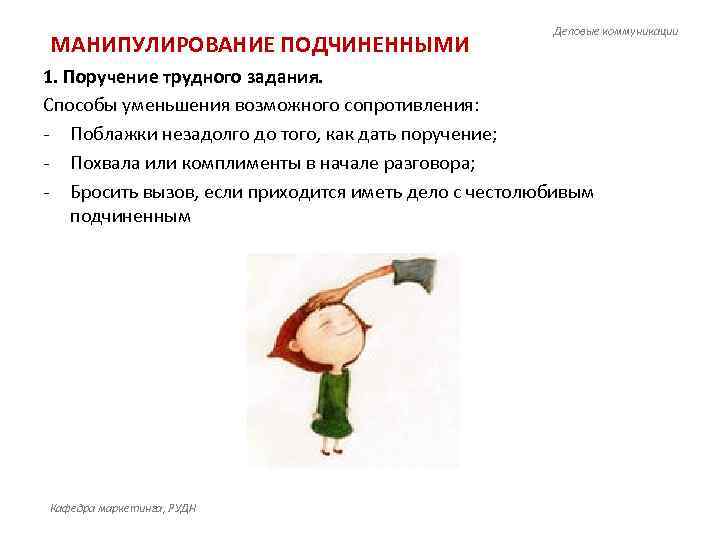 Деловые коммуникации

МАНИПУЛИРОВАНИЕ ПОДЧИНЕННЫМИ

1. Поручение трудного задания.

Способы уменьшения возможного сопротивления:

- Поблажки незадолго до того, как дать поручение;
- Похвала или комплименты в начале разговора;
- Бросить вызов, если приходится иметь дело с честолюбивым подчиненным

Кафедра маркетинга, РУДН